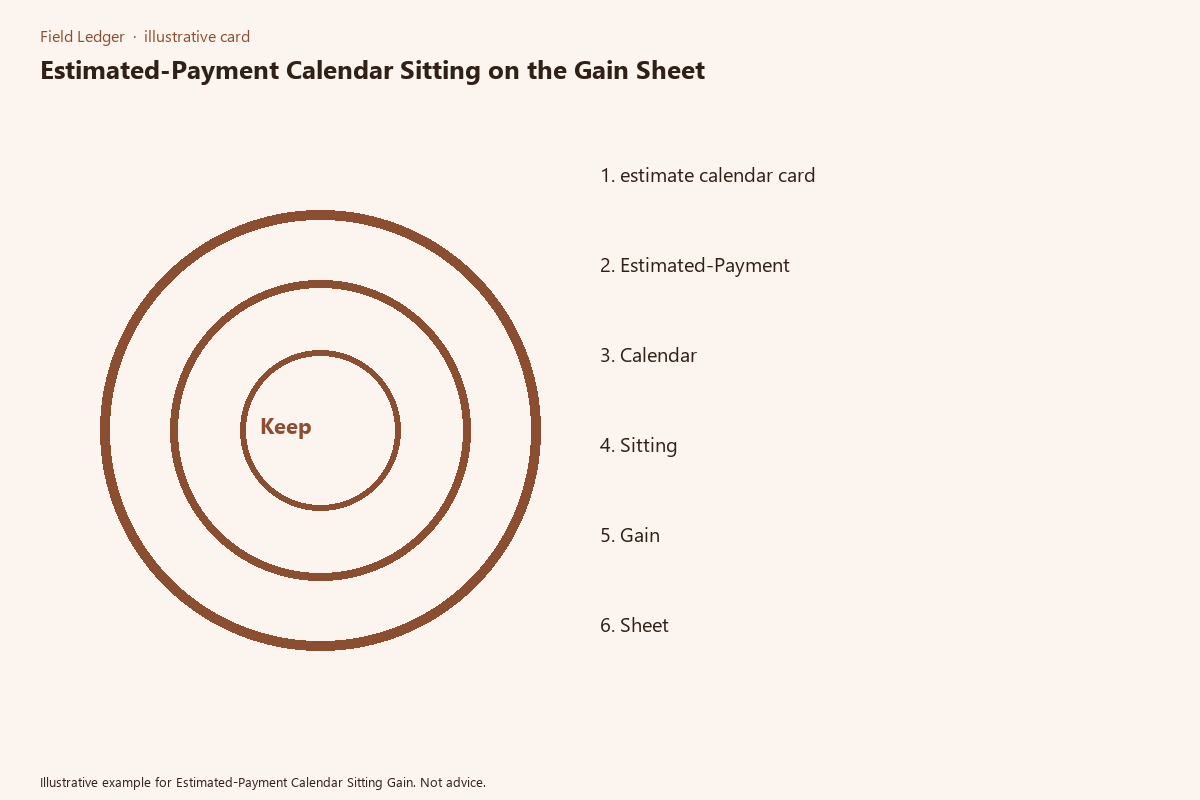 Field Ledger · illustrative card

Estimated-Payment Calendar Sitting on the Gain Sheet

Keep

1. estimate calendar card

2. Estimated-Payment

3. Calendar

4. Sitting

5. Gain

6. Sheet

Illustrative example for Estimated-Payment Calendar Sitting Gain. Not advice.